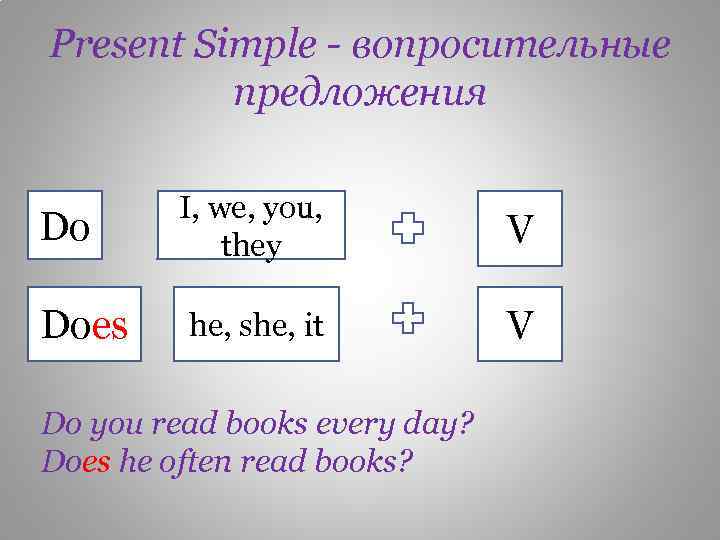 Present Simple - вопросительные предложения

Do I, we, you, they + V

Does he, she, it + V

Do you read books every day?
Does he often read books?